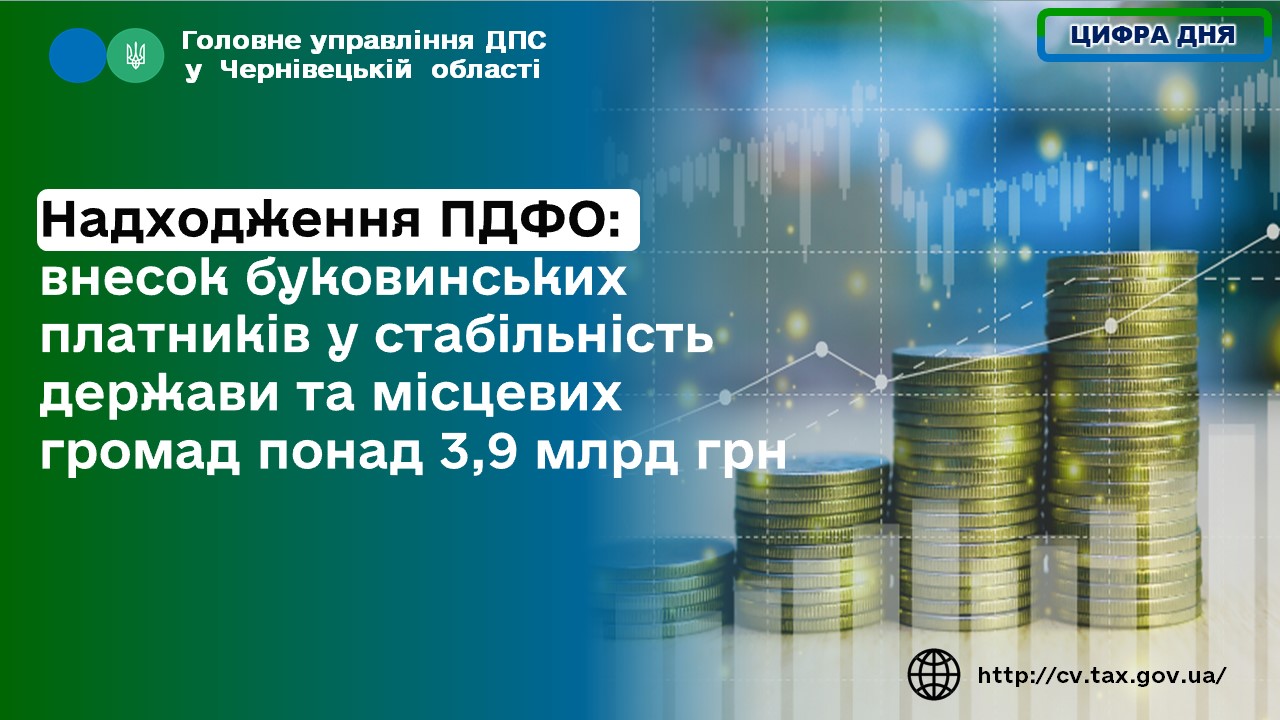 Головне управління ДПС у Чернівецькій області

ЦИФРА ДНЯ

Надходження ПДФО: внесок буковинських платників у стабільність держави та місцевих громад понад 3,9 млрд грн

http://cv.tax.gov.ua/